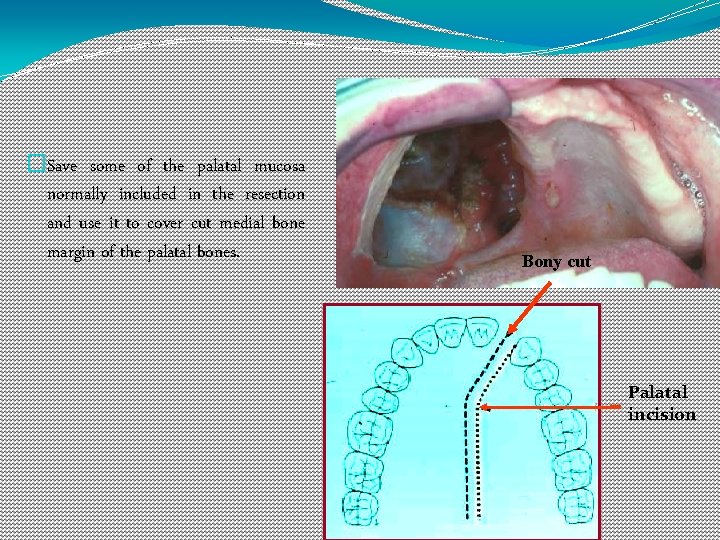 Save some of the palatal mucosa normally included in the resection and use it to cover cut medial bone margin of the palatal bones.

Bony cut

Palatal incision